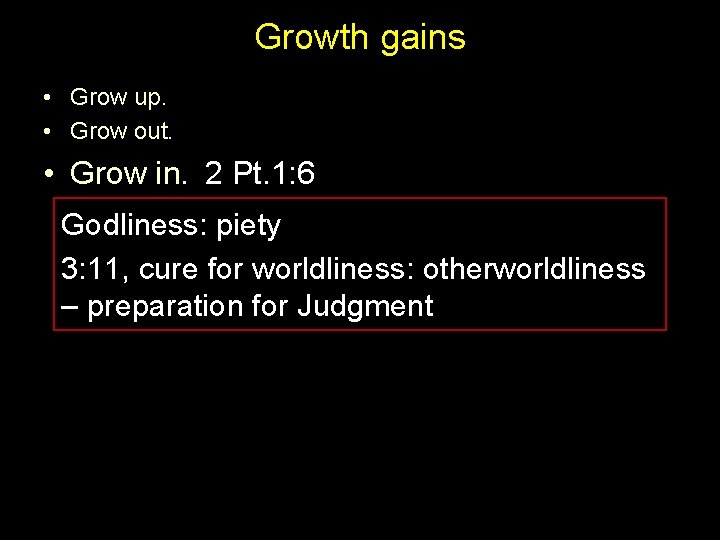 Growth gains

• Grow up.
• Grow out.
• Grow in. 2 Pt.1:6

Godliness: piety

3:11, cure for worldliness: otherworldliness – preparation for Judgment